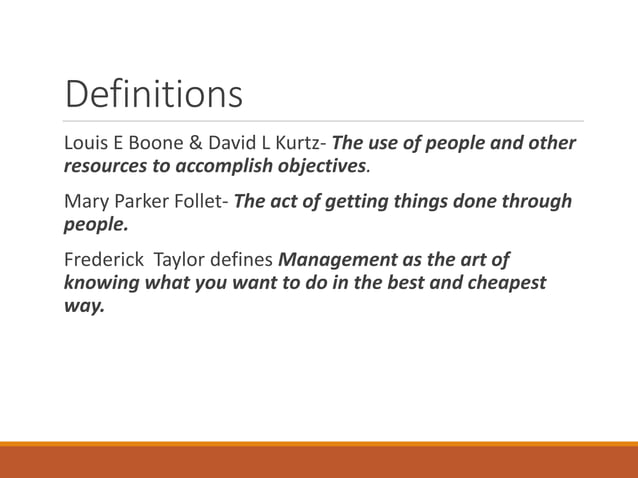 Definitions

Louis E Boone & David L Kurtz- The use of people and other resources to accomplish objectives.

Mary Parker Follet- The act of getting things done through people.

Frederick Taylor defines Management as the art of knowing what you want to do in the best and cheapest way.